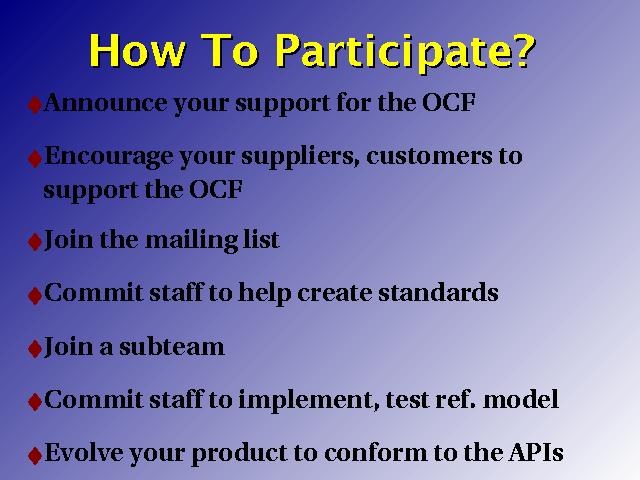 How To Participate?

♦Announce your support for the OCF

♦Encourage your suppliers, customers to support the OCF

♦Join the mailing list

♦Commit staff to help create standards

♦Join a subteam

♦Commit staff to implement, test ref. model

♦Evolve your product to conform to the APIs